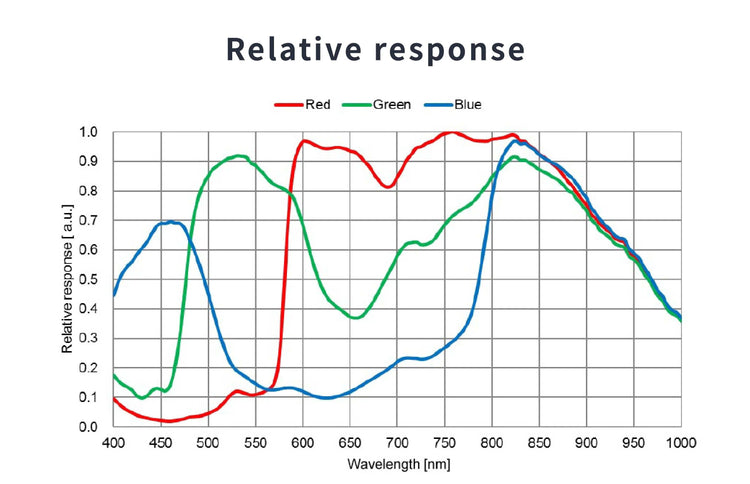 Relative response

Red Green Blue

Relative response [ a.u.]

1.0
0.9
0.8
0.7
0.6
0.5
0.4
0.3
0.2
0.1
0.0

400 450 500 550 600 650 700 750 800 850 900 950 1000

Wavelength [nm]